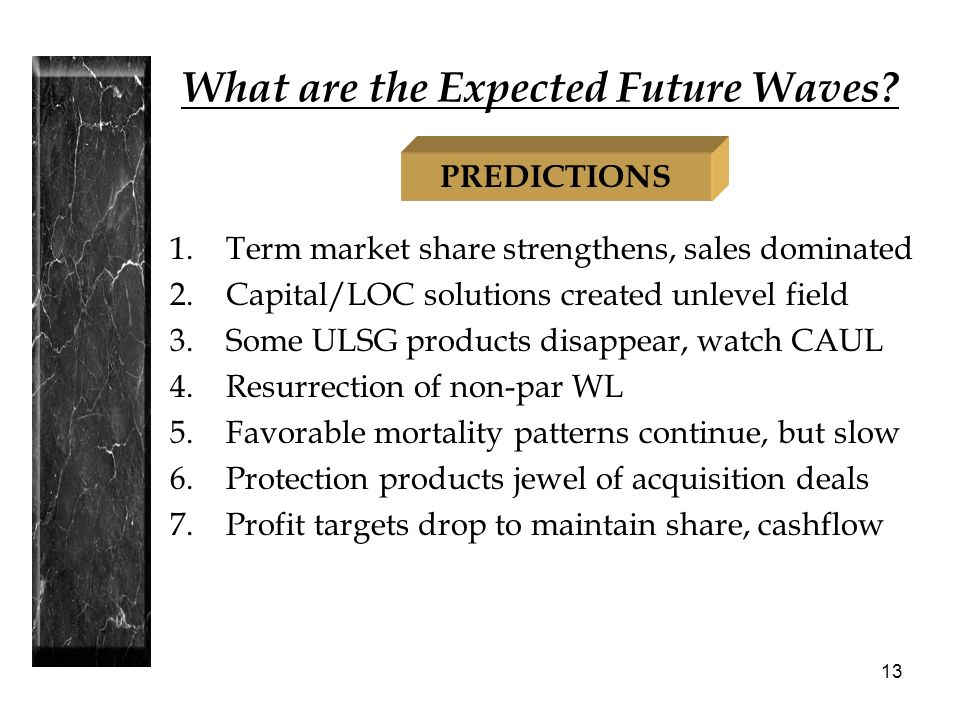 What are the Expected Future Waves?

PREDICTIONS

1. Term market share strengthens, sales dominated
2. Capital/LOC solutions created unlevel field
3. Some ULSG products disappear, watch CAUL
4. Resurrection of non-par WL
5. Favorable mortality patterns continue, but slow
6. Protection products jewel of acquisition deals
7. Profit targets drop to maintain share, cashflow

13